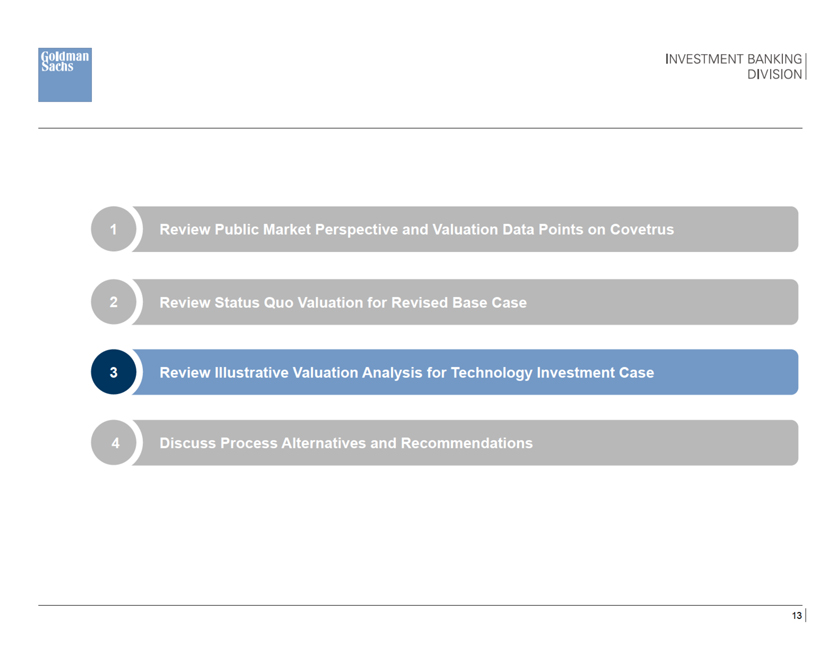 Goldman Sachs

INVESTMENT BANKING DIVISION

1 Review Public Market Perspective and Valuation Data Points on Covetrus

2 Review Status Quo Valuation for Revised Base Case

3 Review Illustrative Valuation Analysis for Technology Investment Case

4 Discuss Process Alternatives and Recommendations

13